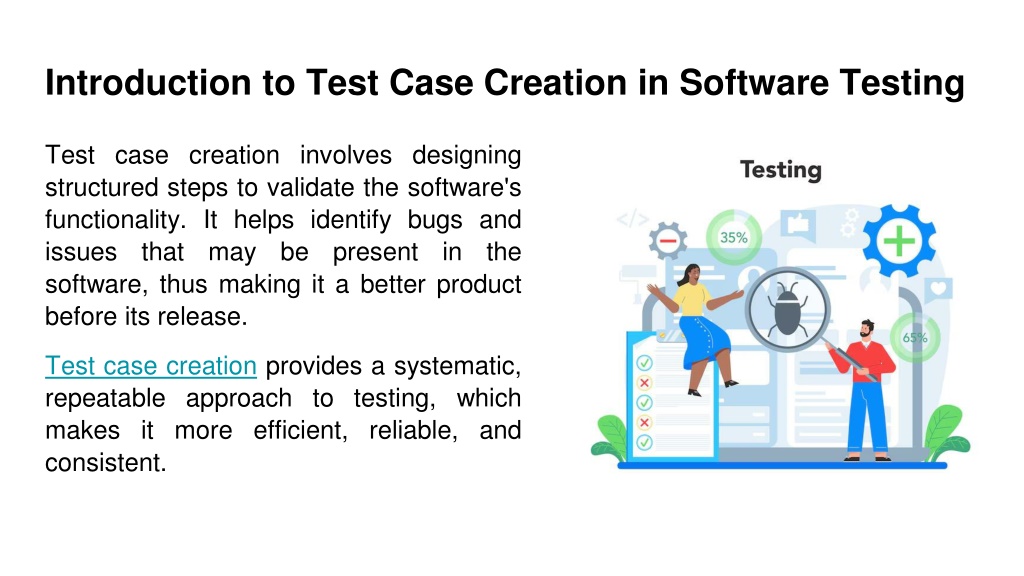 Introduction to Test Case Creation in Software Testing

Test case creation involves designing structured steps to validate the software's functionality. It helps identify bugs and issues that may be present in the software, thus making it a better product before its release.

Test case creation provides a systematic, repeatable approach to testing, which makes it more efficient, reliable, and consistent.

Testing

</>

35%

65%